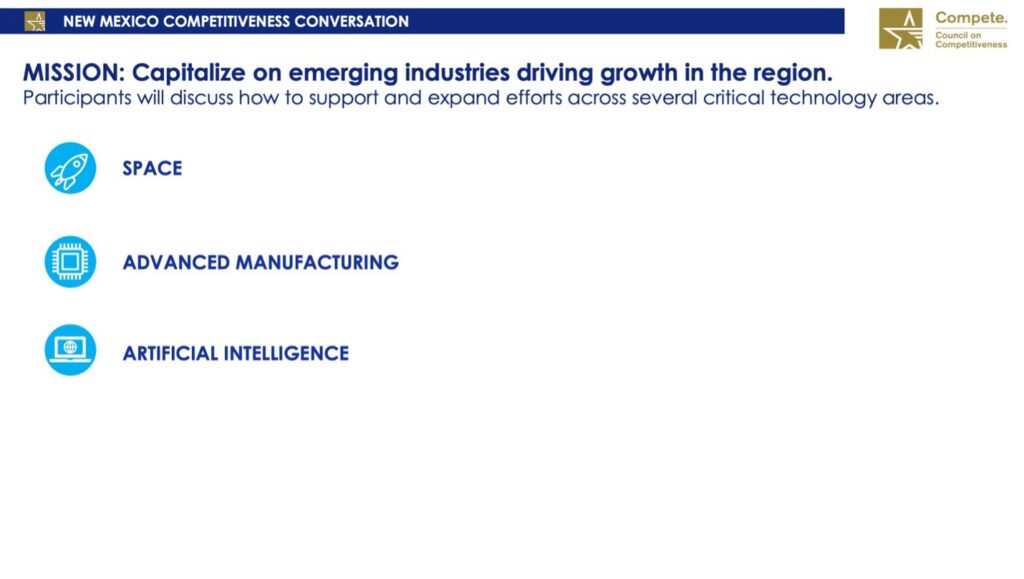 NEW MEXICO COMPETITIVENESS CONVERSATION

Compete.
Council on Competitiveness

MISSION: Capitalize on emerging industries driving growth in the region.
Participants will discuss how to support and expand efforts across several critical technology areas.

SPACE

ADVANCED MANUFACTURING

ARTIFICIAL INTELLIGENCE